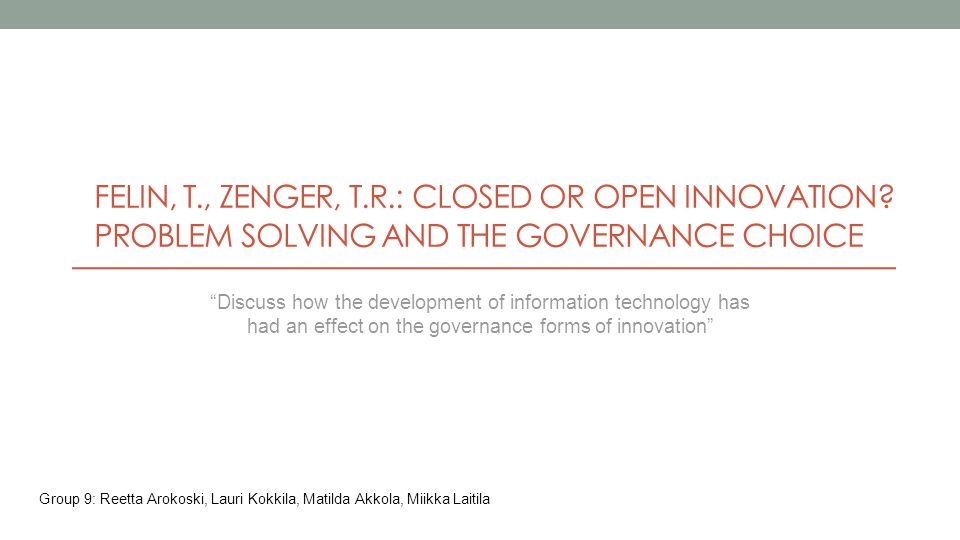 FELIN, T., ZENGER, T.R.: CLOSED OR OPEN INNOVATION? PROBLEM SOLVING AND THE GOVERNANCE CHOICE

“Discuss how the development of information technology has had an effect on the governance forms of innovation”

Group 9: Reetta Arokoski, Lauri Kokkila, Matilda Akkola, Miikka Laitila